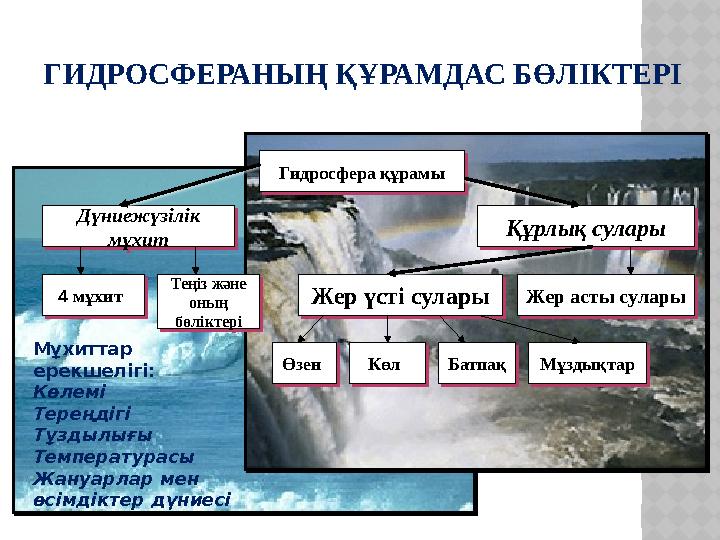 ГИДРОСФЕРАНЫҢ ҚҰРАМДАС БӨЛІКТЕРІ

Гидросфера құрамы

Дүниежүзілік мұхит

Құрлық сулары

4 мұхит

Теңіз және оның бөліктері

Жер үсті сулары

Жер асты сулары

Өзен

Көл

Батпақ

Мұздықтар

Мұхиттар ерекшелігі:
Көлемі
Тереңдігі
Тұздылығы
Температурасы
Жануарлар мен өсімдіктер дүниесі